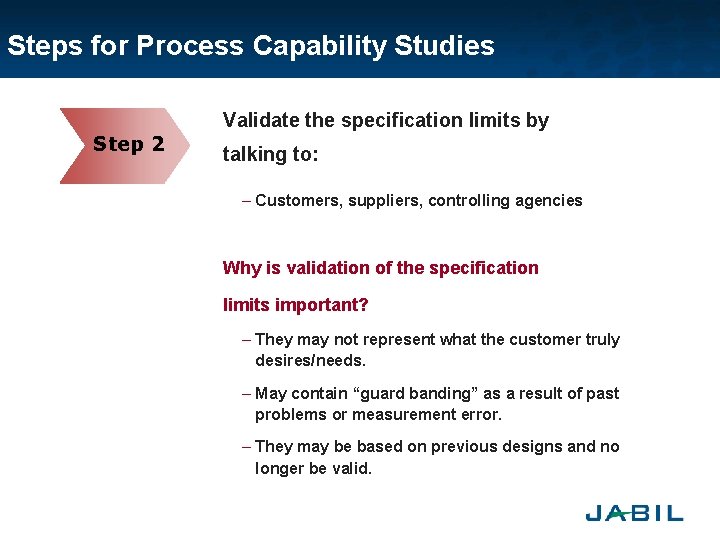 Steps for Process Capability Studies

Step 2

Validate the specification limits by talking to:

– Customers, suppliers, controlling agencies

Why is validation of the specification limits important?

– They may not represent what the customer truly desires/needs.

– May contain “guard banding” as a result of past problems or measurement error.

– They may be based on previous designs and no longer be valid.

JABIL